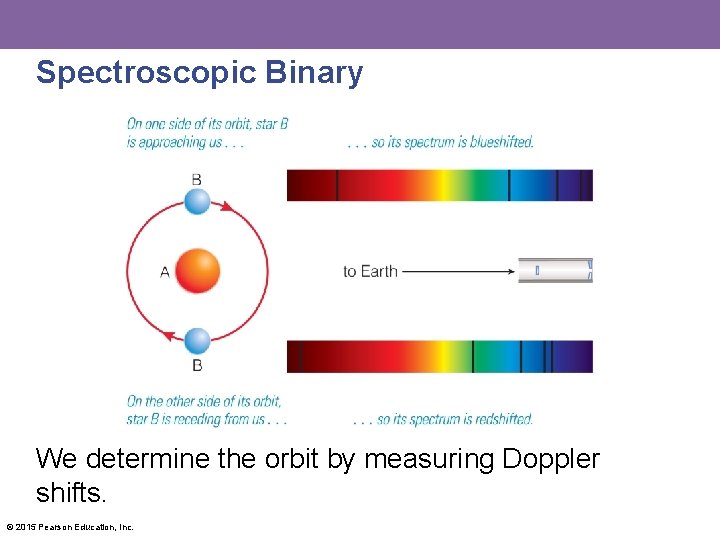 Spectroscopic Binary

On one side of its orbit, star B is approaching us . . .

. . . so its spectrum is blueshifted.

B

A

to Earth

B

On the other side of its orbit, star B is receding from us . . .

. . . so its spectrum is redshifted.

We determine the orbit by measuring Doppler shifts.

© 2015 Pearson Education, Inc.